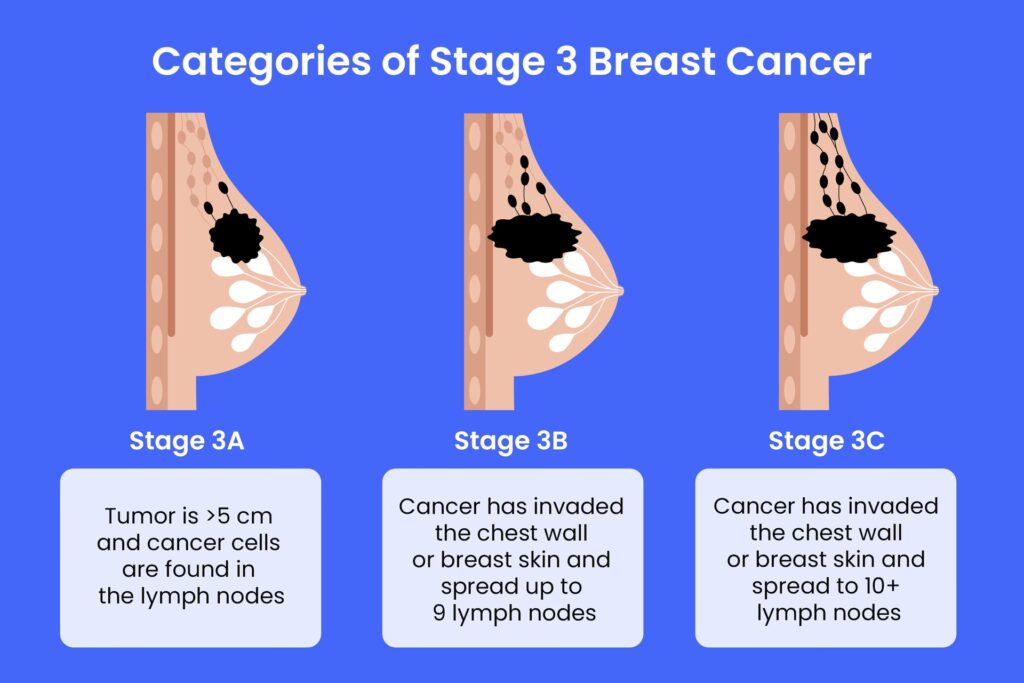 Categories of Stage 3 Breast Cancer

Stage 3A

Tumor is >5 cm and cancer cells are found in the lymph nodes

Stage 3B

Cancer has invaded the chest wall or breast skin and spread up to 9 lymph nodes

Stage 3C

Cancer has invaded the chest wall or breast skin and spread to 10+ lymph nodes